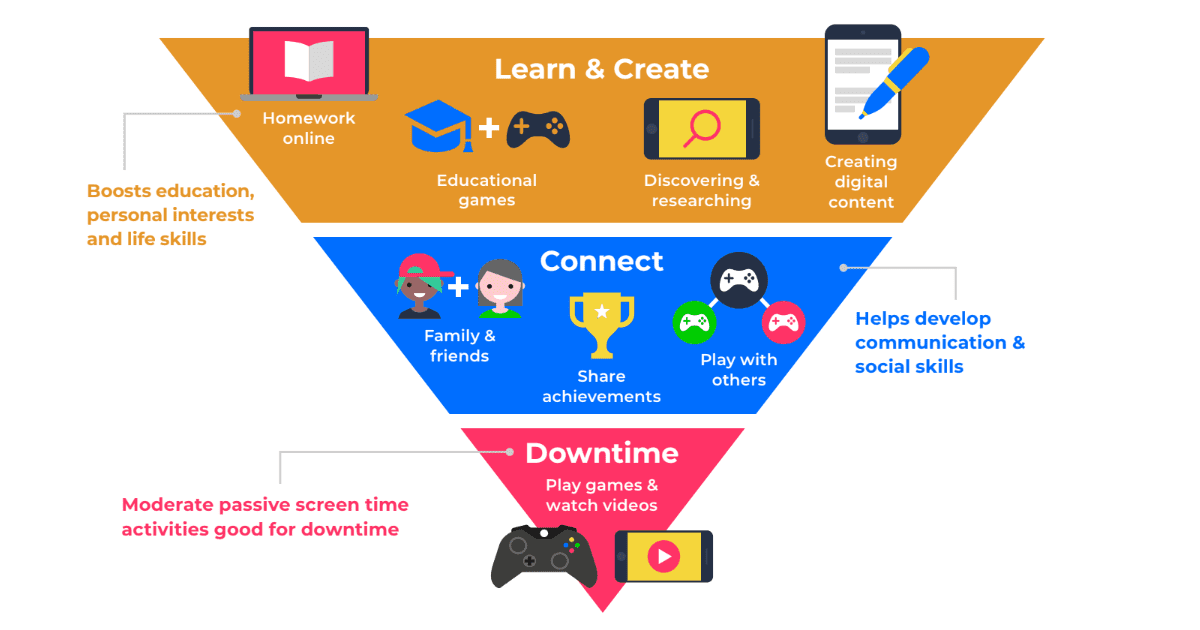 Learn & Create

Homework online

Educational games

Discovering & researching

Creating digital content

Boosts education, personal interests and life skills

Connect

Family & friends

Share achievements

Play with others

Helps develop communication & social skills

Downtime

Play games & watch videos

Moderate passive screen time activities good for downtime